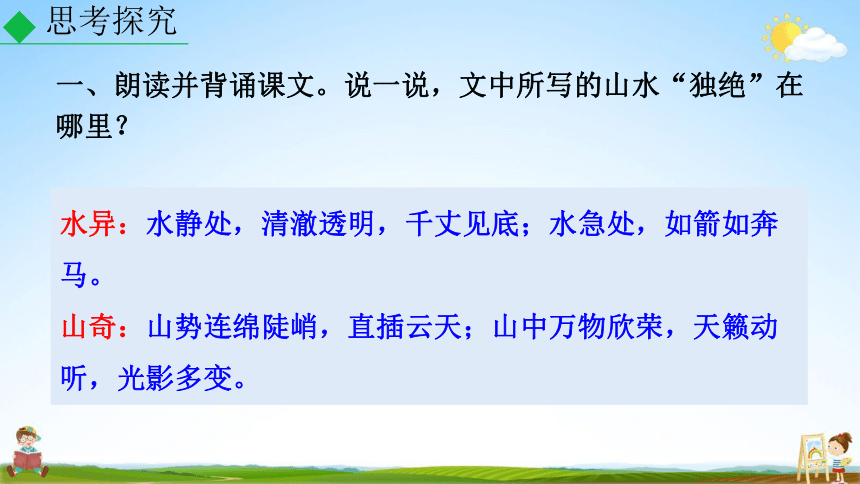 思考探究

一、朗读并背诵课文。说一说，文中所写的山水“独绝”在哪里？

水异：水静处，清澈透明，千丈见底；水急处，如箭如奔马。

山奇：山势连绵陡峭，直插云天；山中万物欣荣，天籁动听，光影多变。